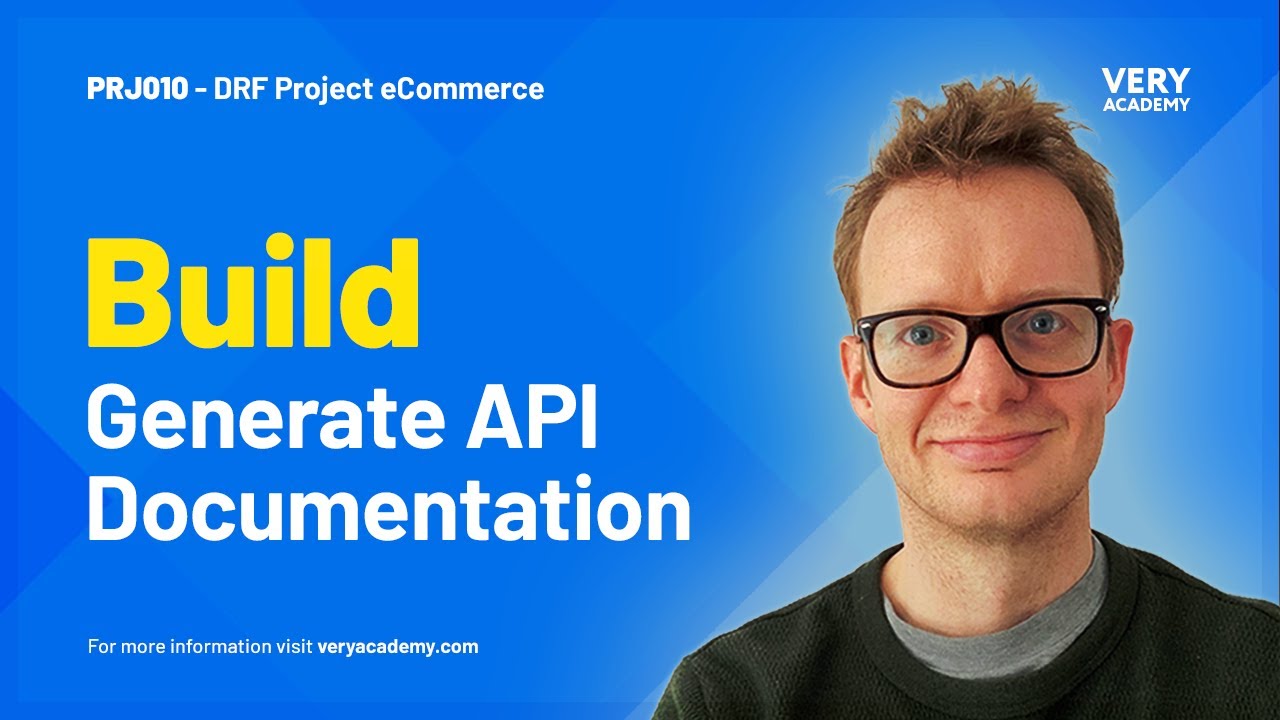 PRJ010 - DRF Project eCommerce

VERY ACADEMY

Build

Generate API Documentation

For more information visit veryacademy.com